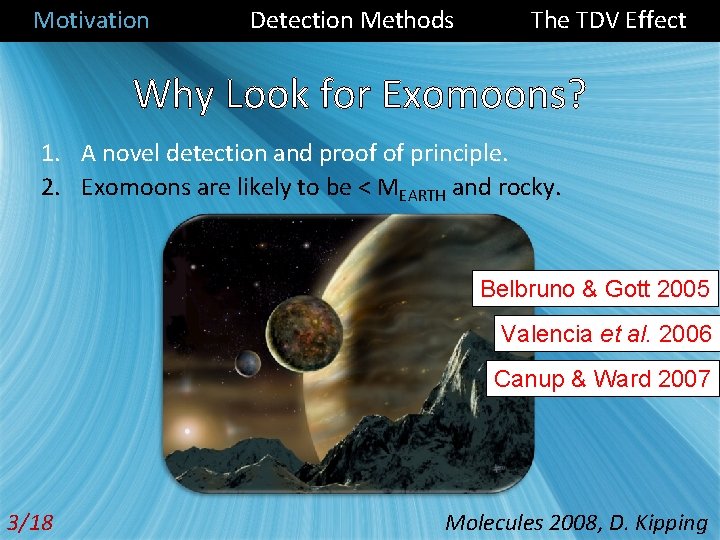 Motivation Detection Methods The TDV Effect

Why Look for Exomoons?

1. A novel detection and proof of principle.
2. Exomoons are likely to be < $M_{EARTH}$ and rocky.

Belbruno & Gott 2005

Valencia et al. 2006

Canup & Ward 2007

3/18

Molecules 2008, D. Kipping